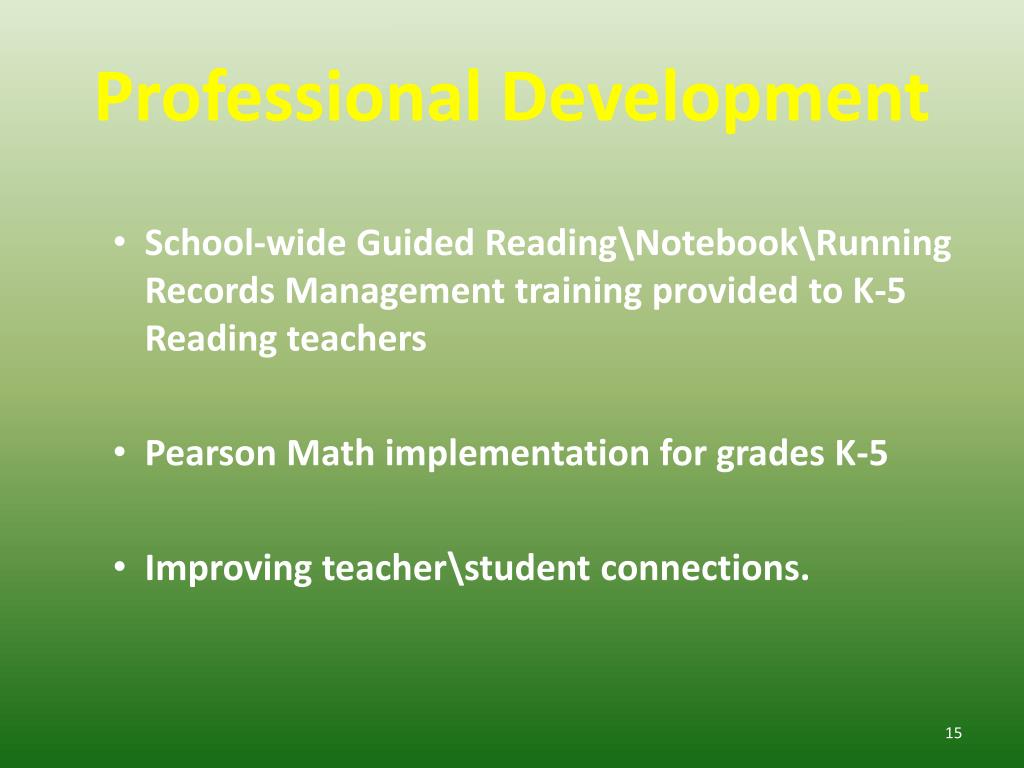 Professional Development

• School-wide Guided Reading\Notebook\Running Records Management training provided to K-5 Reading teachers

• Pearson Math implementation for grades K-5

• Improving teacher\student connections.

15